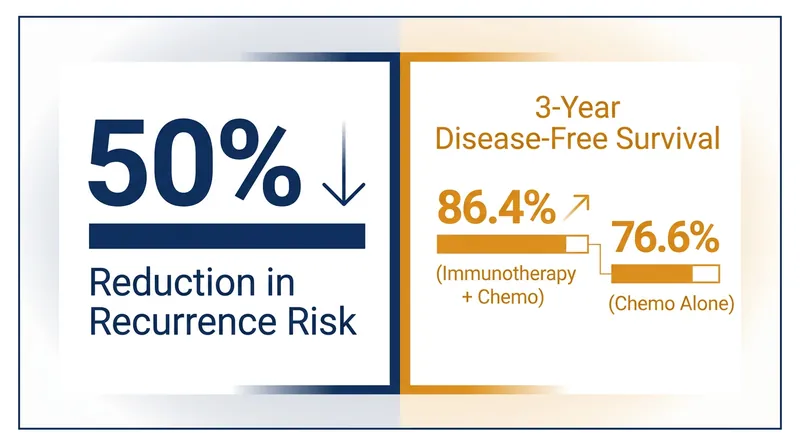 50% ↓

Reduction in Recurrence Risk

3-Year Disease-Free Survival

86.4% ↗

(Immunotherapy + Chemo)

76.6%

(Chemo Alone)